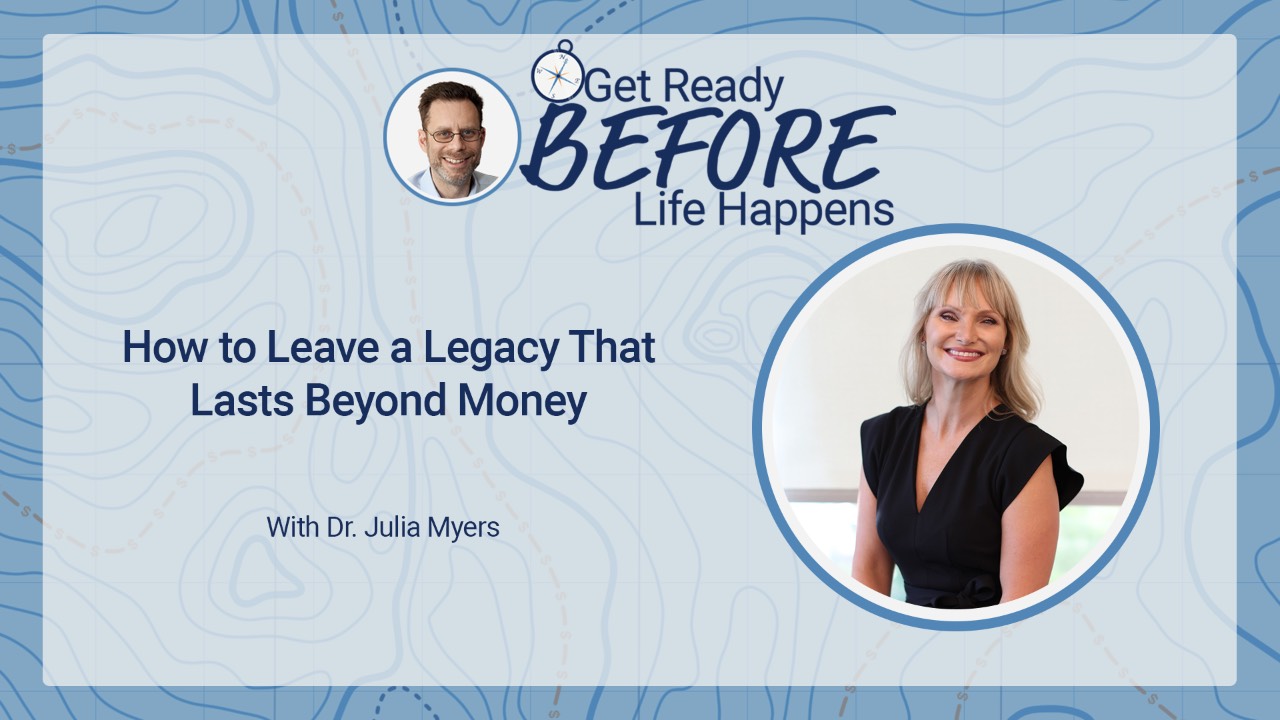 Get Ready BEFORE Life Happens

How to Leave a Legacy That Lasts Beyond Money

With Dr. Julia Myers